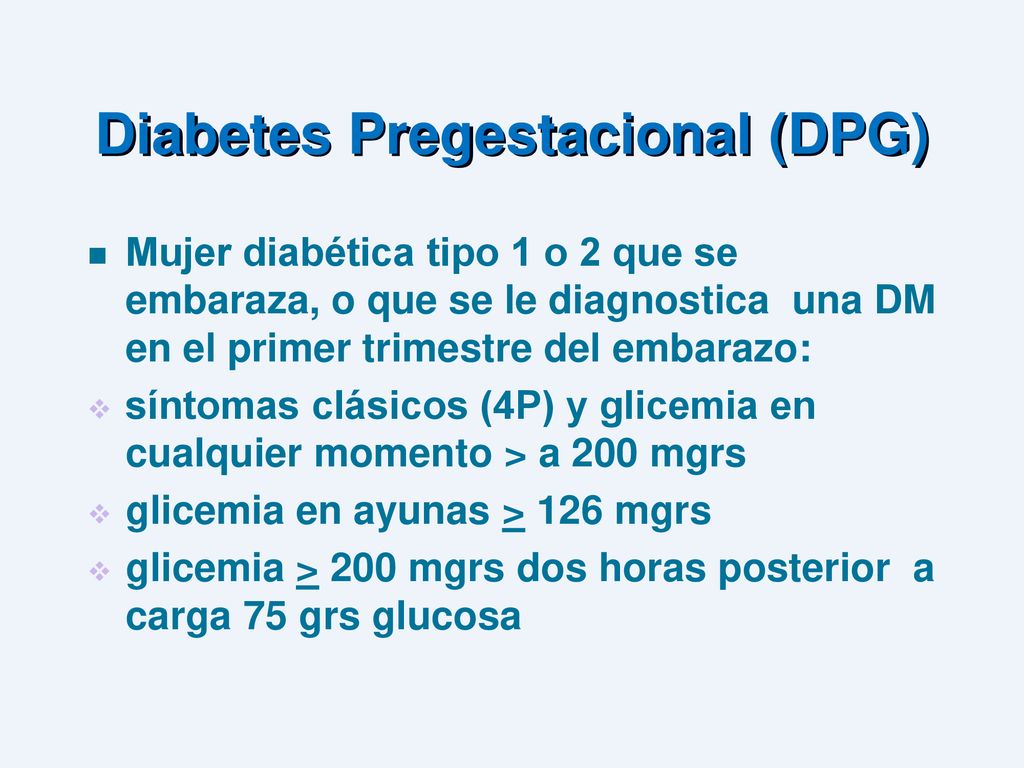 Diabetes Pregestacional (DPG)

Mujer diabética tipo 1 o 2 que se embaraza, o que se le diagnostica una DM en el primer trimestre del embarazo:

síntomas clásicos (4P) y glicemia en cualquier momento > a 200 mgrs

glicemia en ayunas $\geq$ 126 mgrs

glicemia $\geq$ 200 mgrs dos horas posterior a carga 75 grs glucosa